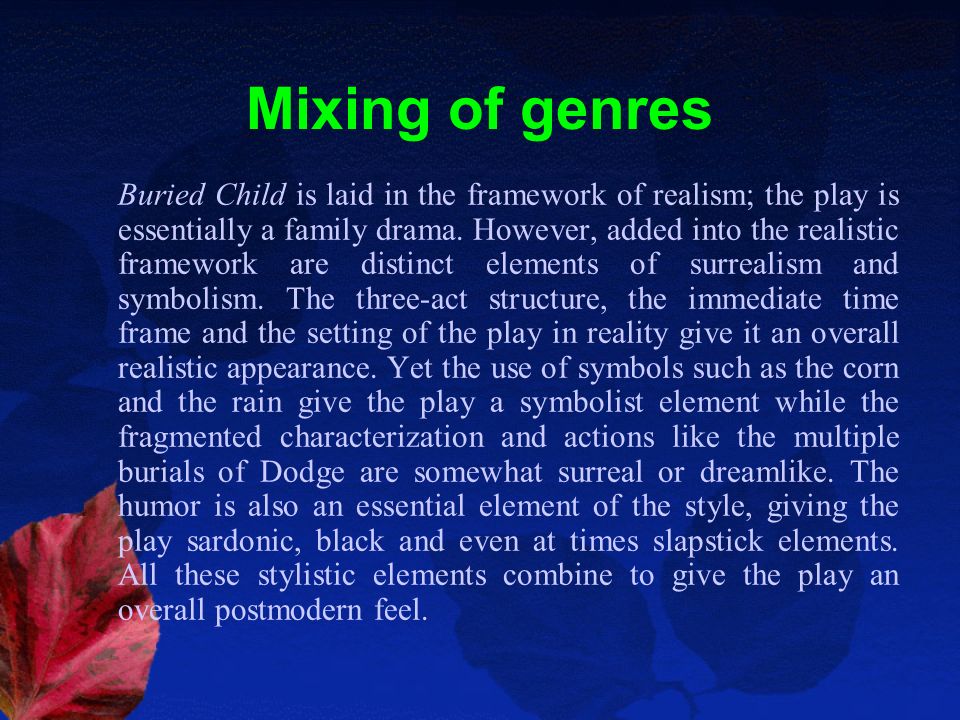 Mixing of genres

Buried Child is laid in the framework of realism; the play is essentially a family drama. However, added into the realistic framework are distinct elements of surrealism and symbolism. The three-act structure, the immediate time frame and the setting of the play in reality give it an overall realistic appearance. Yet the use of symbols such as the corn and the rain give the play a symbolist element while the fragmented characterization and actions like the multiple burials of Dodge are somewhat surreal or dreamlike. The humor is also an essential element of the style, giving the play sardonic, black and even at times slapstick elements. All these stylistic elements combine to give the play an overall postmodern feel.